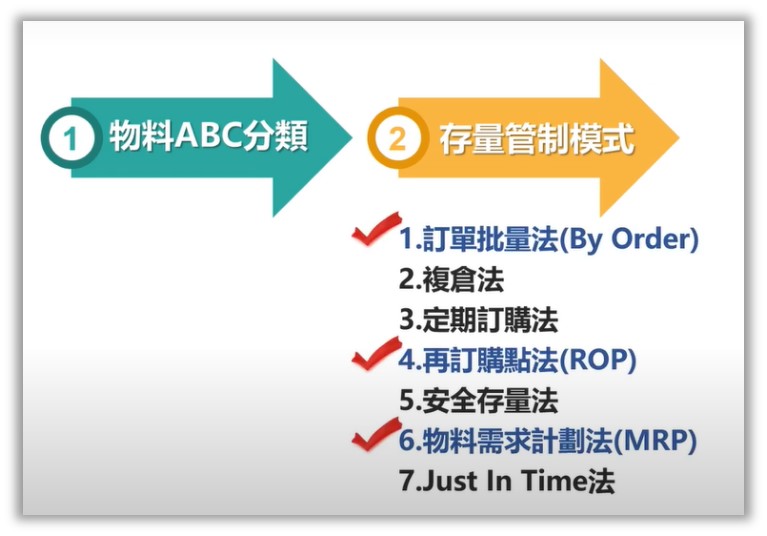 1 物料ABC分類

2 存量管制模式

1.訂單批量法(By Order)
2.複倉法
3.定期訂購法
4.再訂購點法(ROP)
5.安全存量法
6.物料需求計劃法(MRP)
7.Just In Time法